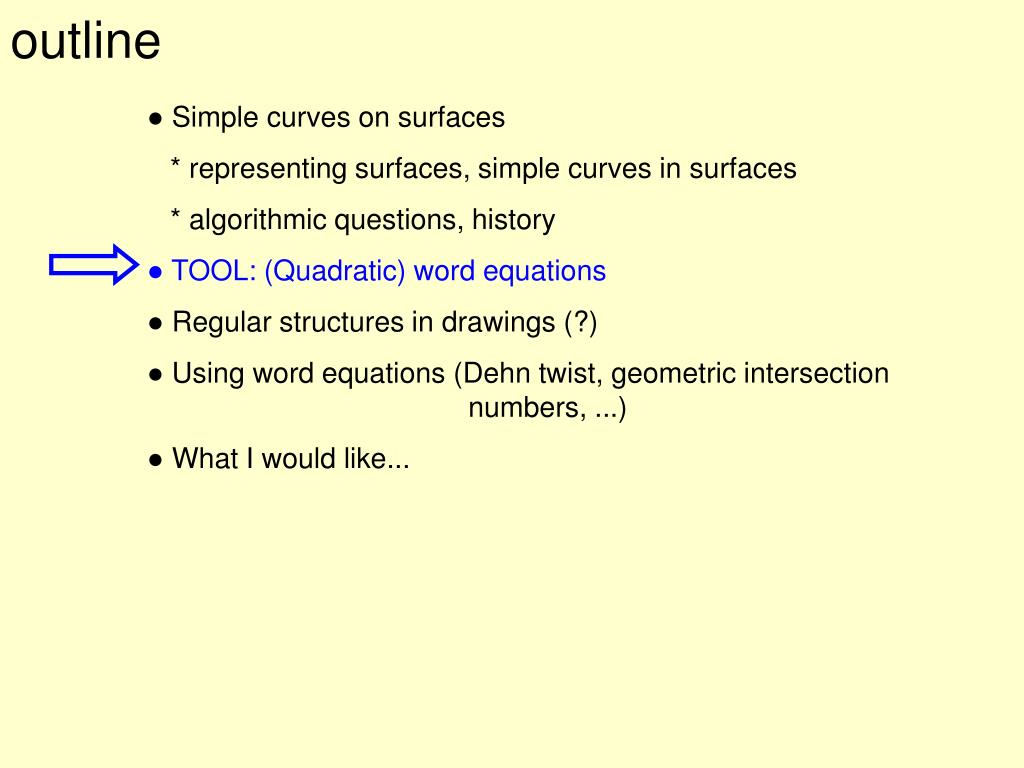 outline

● Simple curves on surfaces

* representing surfaces, simple curves in surfaces

* algorithmic questions, history

● TOOL: (Quadratic) word equations

● Regular structures in drawings (?)

● Using word equations (Dehn twist, geometric intersection numbers, ...)

● What I would like...